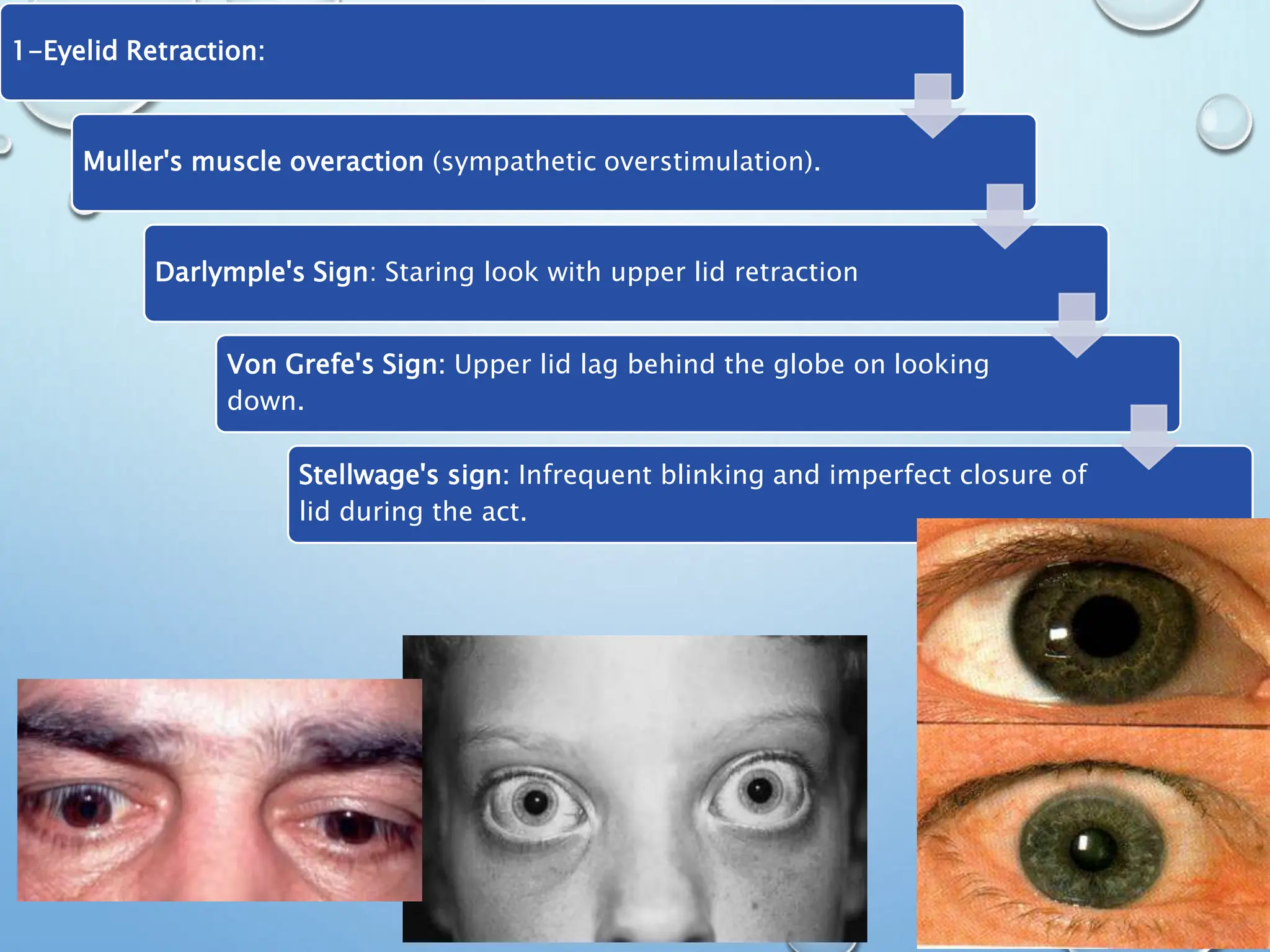 1-Eyelid Retraction:

Muller's muscle overaction (sympathetic overstimulation).

Darlymple's Sign: Staring look with upper lid retraction

Von Grefe's Sign: Upper lid lag behind the globe on looking down.

Stellwage's sign: Infrequent blinking and imperfect closure of lid during the act.